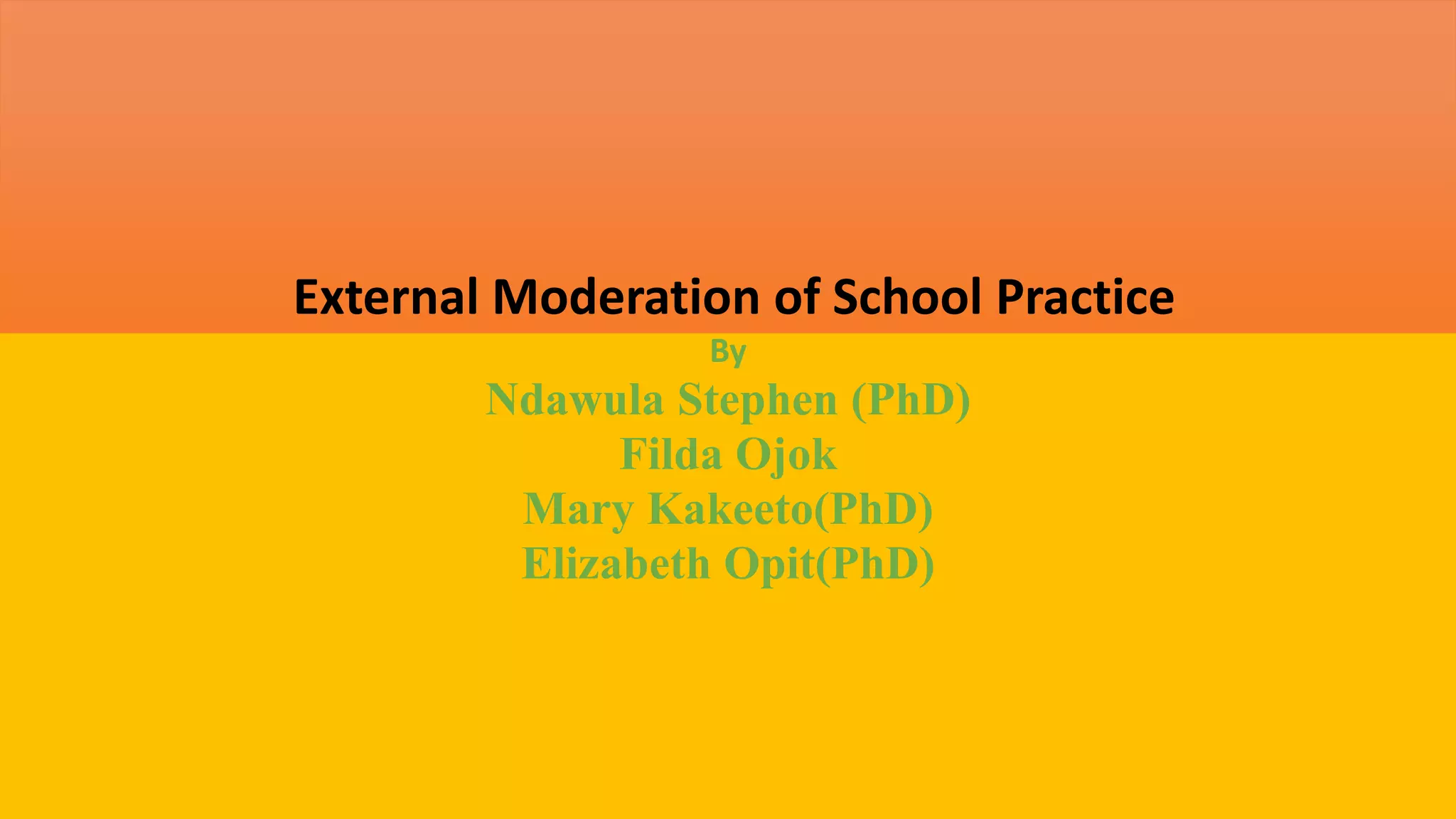 External Moderation of School Practice

By

Ndawula Stephen (PhD)
Filda Ojok
Mary Kakeeto(PhD)
Elizabeth Opit(PhD)